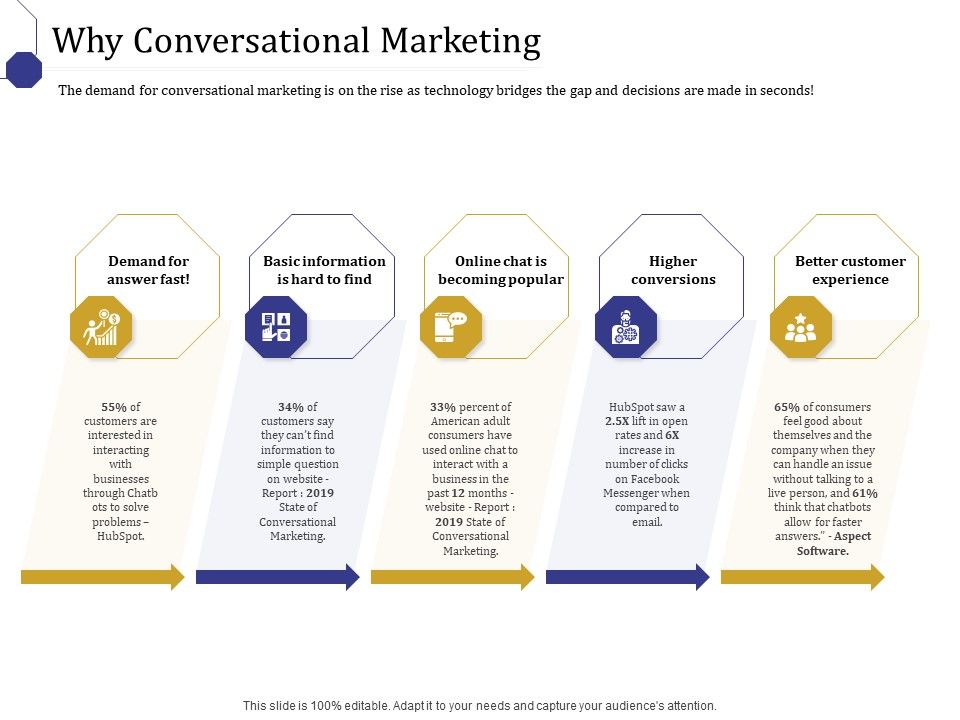 Why Conversational Marketing

The demand for conversational marketing is on the rise as technology bridges the gap and decisions are made in seconds!

Demand for answer fast!

55% of customers are interested in interacting with businesses through Chatb ots to solve problems – HubSpot.

Basic information is hard to find

34% of customers say they can't find information to simple question on website - Report : 2019 State of Conversational Marketing.

Online chat is becoming popular

33% percent of American adult consumers have used online chat to interact with a business in the past 12 months - website - Report : 2019 State of Conversational Marketing.

Higher conversions

HubSpot saw a 2.5X lift in open rates and 6X increase in number of clicks on Facebook Messenger when compared to email.

Better customer experience

65% of consumers feel good about themselves and the company when they can handle an issue without talking to a live person, and 61% think that chatbots allow for faster answers." - Aspect Software.

This slide is 100% editable. Adapt it to your needs and capture your audience's attention.